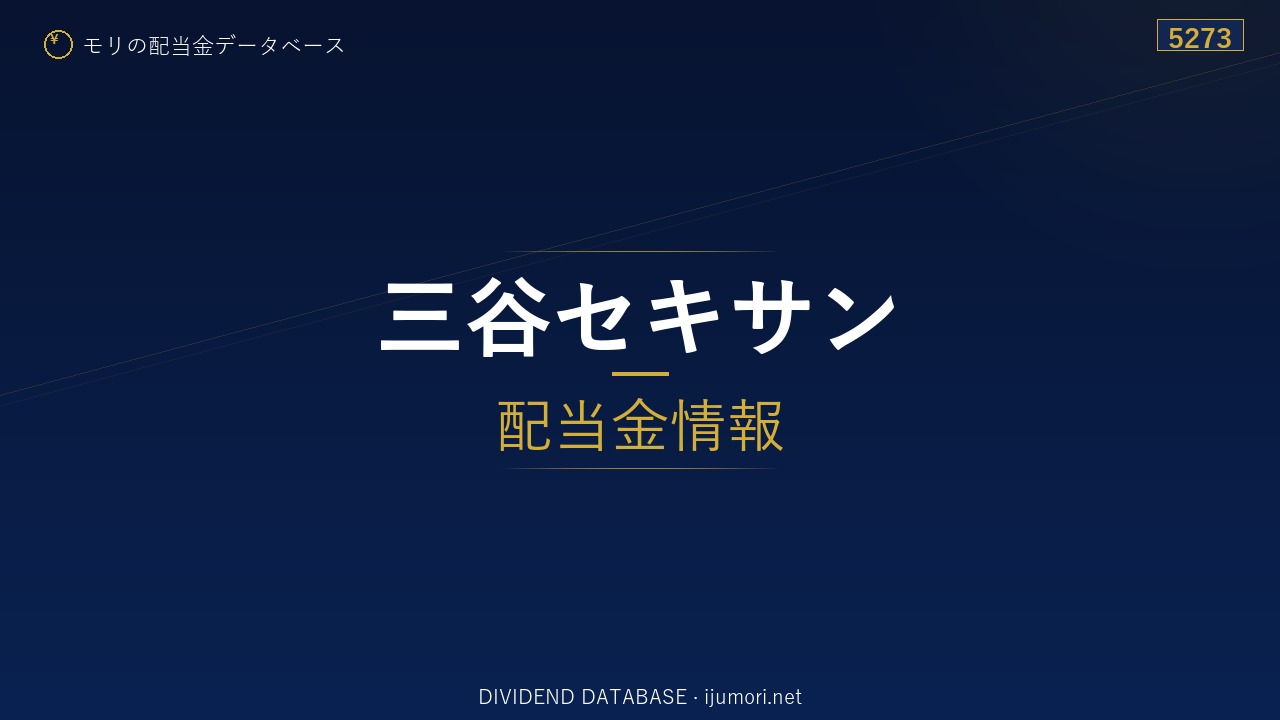 ¥ モリの配当金データベース

5273

三谷セキサン

配当金情報

DIVIDEND DATABASE · ijumori.net